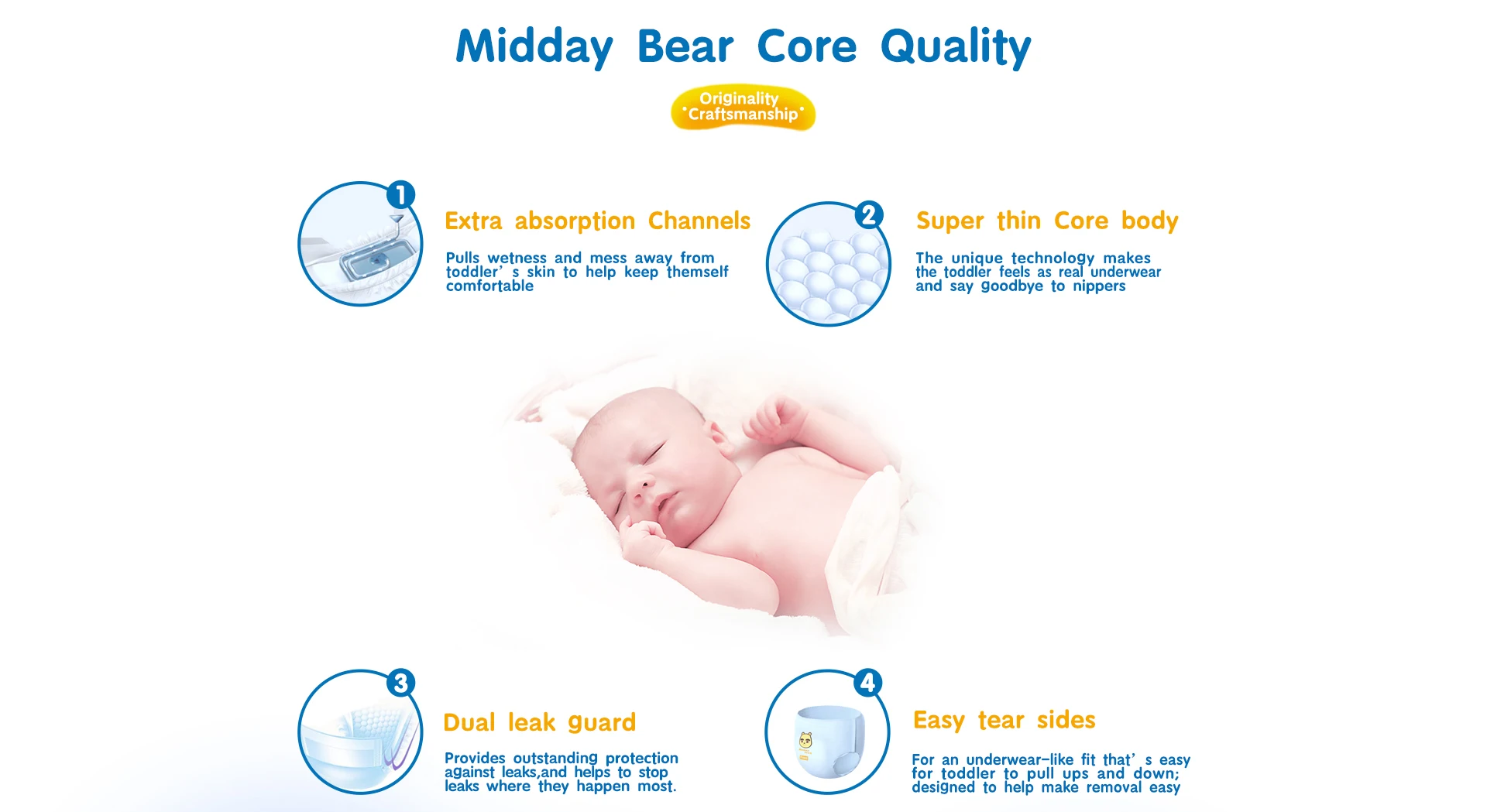 Midday Bear Core Quality

Originality ·Craftsmanship·

1

Extra absorption Channels

Pulls wetness and mess away from toddler' s skin to help keep themself comfortable

2

Super thin Core body

The unique technology makes the toddler feels as real underwear and say goodbye to nippers

3

Dual leak guard

Provides outstanding protection against leaks,and helps to stop leaks where they happen most.

4

Easy tear sides

For an underwear-like fit that' s easy for toddler to pull ups and down; designed to help make removal easy